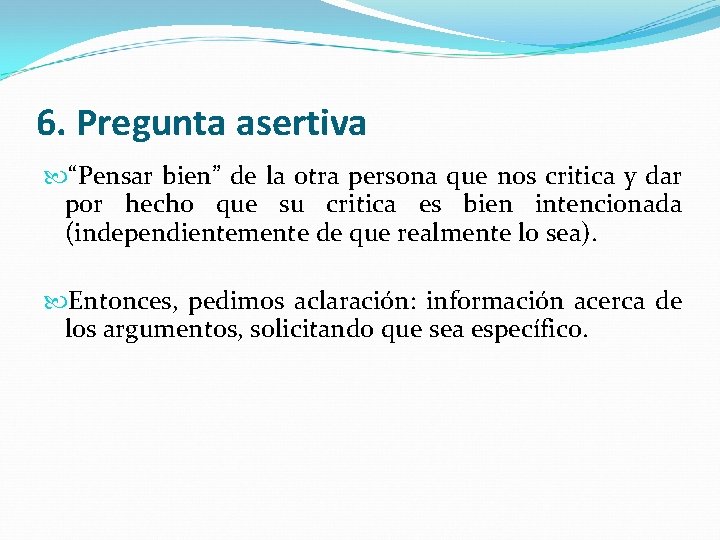 6. Pregunta asertiva

“Pensar bien” de la otra persona que nos critica y dar por hecho que su critica es bien intencionada (independientemente de que realmente lo sea).

Entonces, pedimos aclaración: información acerca de los argumentos, solicitando que sea específico.